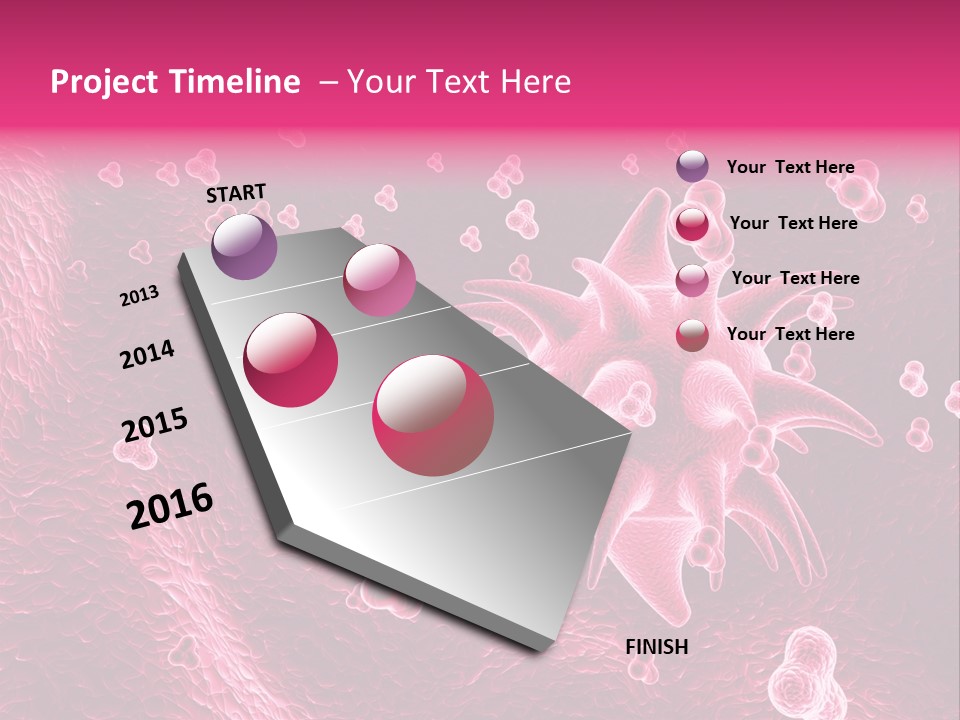 Project Timeline – Your Text Here

START

2013

2014

2015

2016

FINISH

Your Text Here

Your Text Here

Your Text Here

Your Text Here